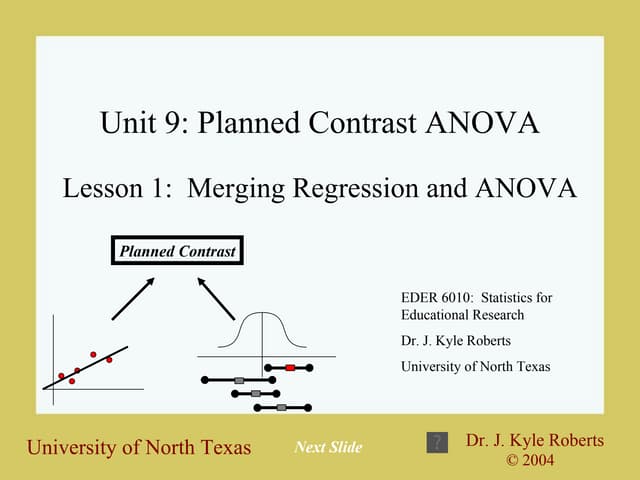 Unit 9: Planned Contrast ANOVA

Lesson 1: Merging Regression and ANOVA

Planned Contrast

EDER 6010: Statistics for Educational Research

Dr. J. Kyle Roberts

University of North Texas

University of North Texas

Next Slide

?

Dr. J. Kyle Roberts
© 2004